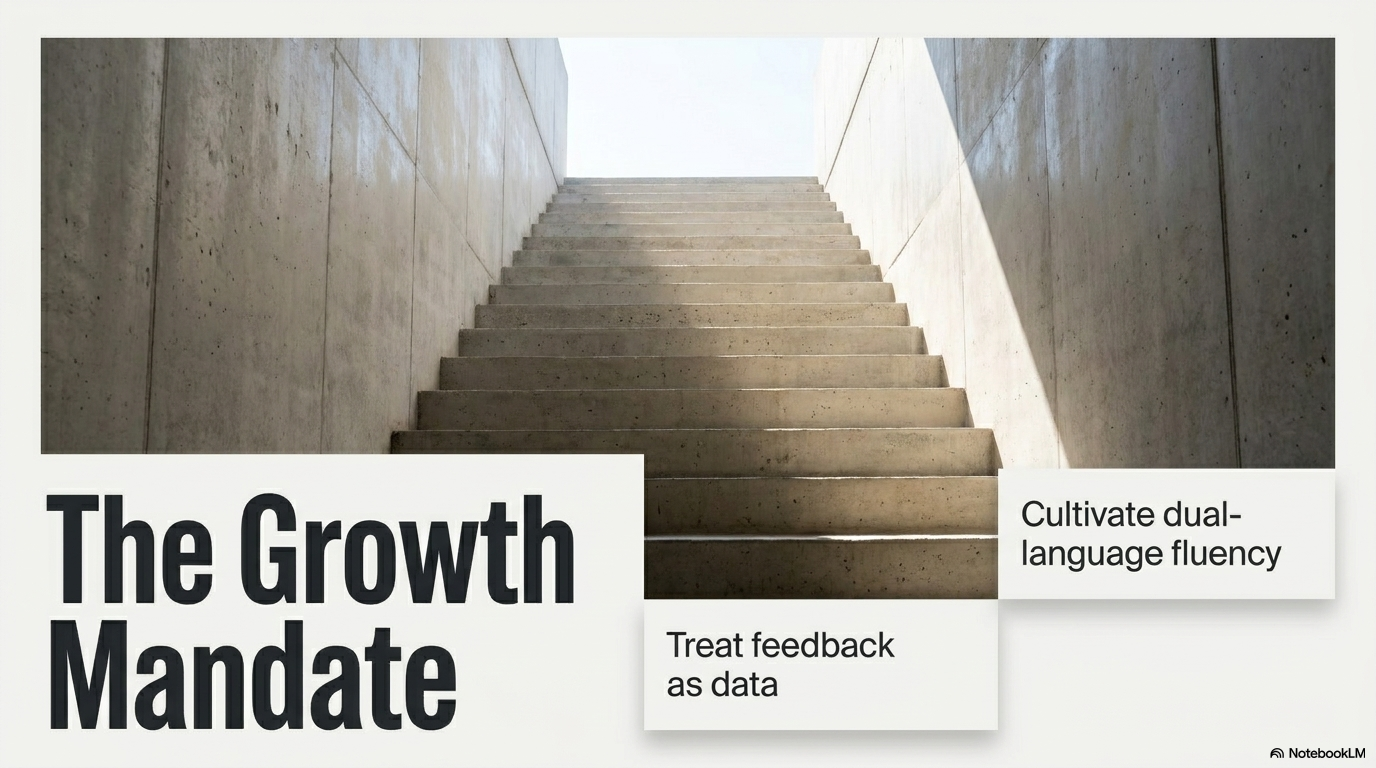 The Growth Mandate

Treat feedback as data

Cultivate dual-language fluency

NotebookLM